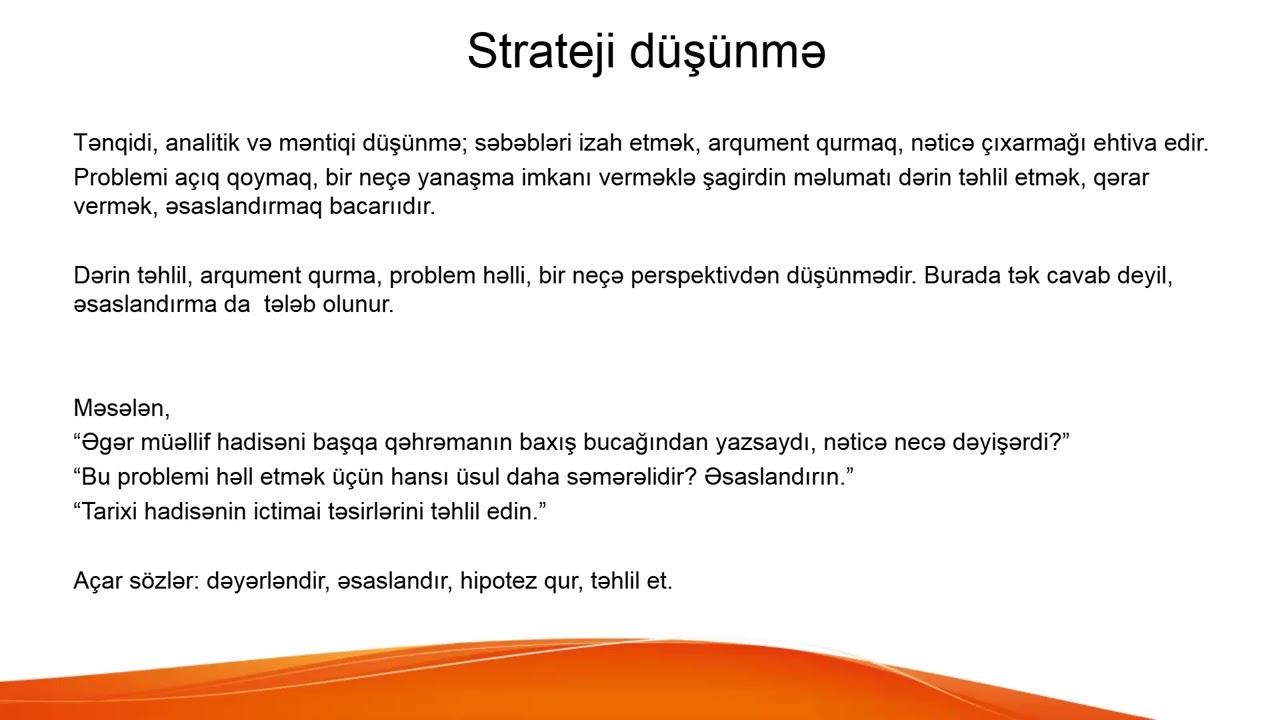 Strateji düşünmə

Tənqidi, analitik və məntiqi düşünmə; səbəbləri izah etmək, arqument qurmaq, nəticə çıxarmağı ehtiva edir.
Problemi açıq qoymaq, bir neçə yanaşma imkanı verməklə şagirdin məlumatı dərin təhlil etmək, qərar vermək, əsaslandırmaq bacarııdır.

Dərin təhlil, arqument qurma, problem həlli, bir neçə perspektivdən düşünmədir. Burada tək cavab deyil, əsaslandırma da tələb olunur.

Məsələn,
“Əgər müəllif hadisəni başqa qəhrəmanın baxış bucağından yazsaydı, nəticə necə dəyişərdi?”
“Bu problemi həll etmək üçün hansı üsul daha səmərəlidir? Əsaslandırın.”
“Tarixi hadisənin ictimai təsirlərini təhlil edin.”

Açar sözlər: dəyərləndir, əsaslandır, hipotez qur, təhlil et.